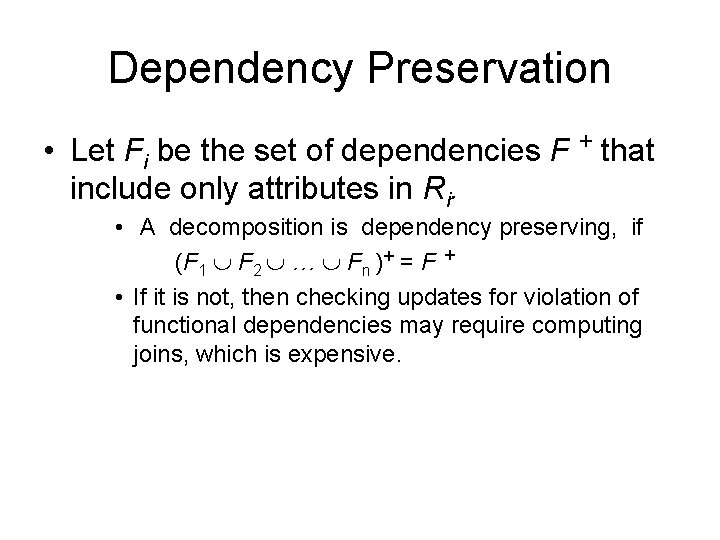 Dependency Preservation

• Let $F_i$ be the set of dependencies $F^+$ that include only attributes in $R_i$.

• A decomposition is dependency preserving, if $(F_1 \cup F_2 \cup \ldots \cup F_n)^+ = F^+$

• If it is not, then checking updates for violation of functional dependencies may require computing joins, which is expensive.